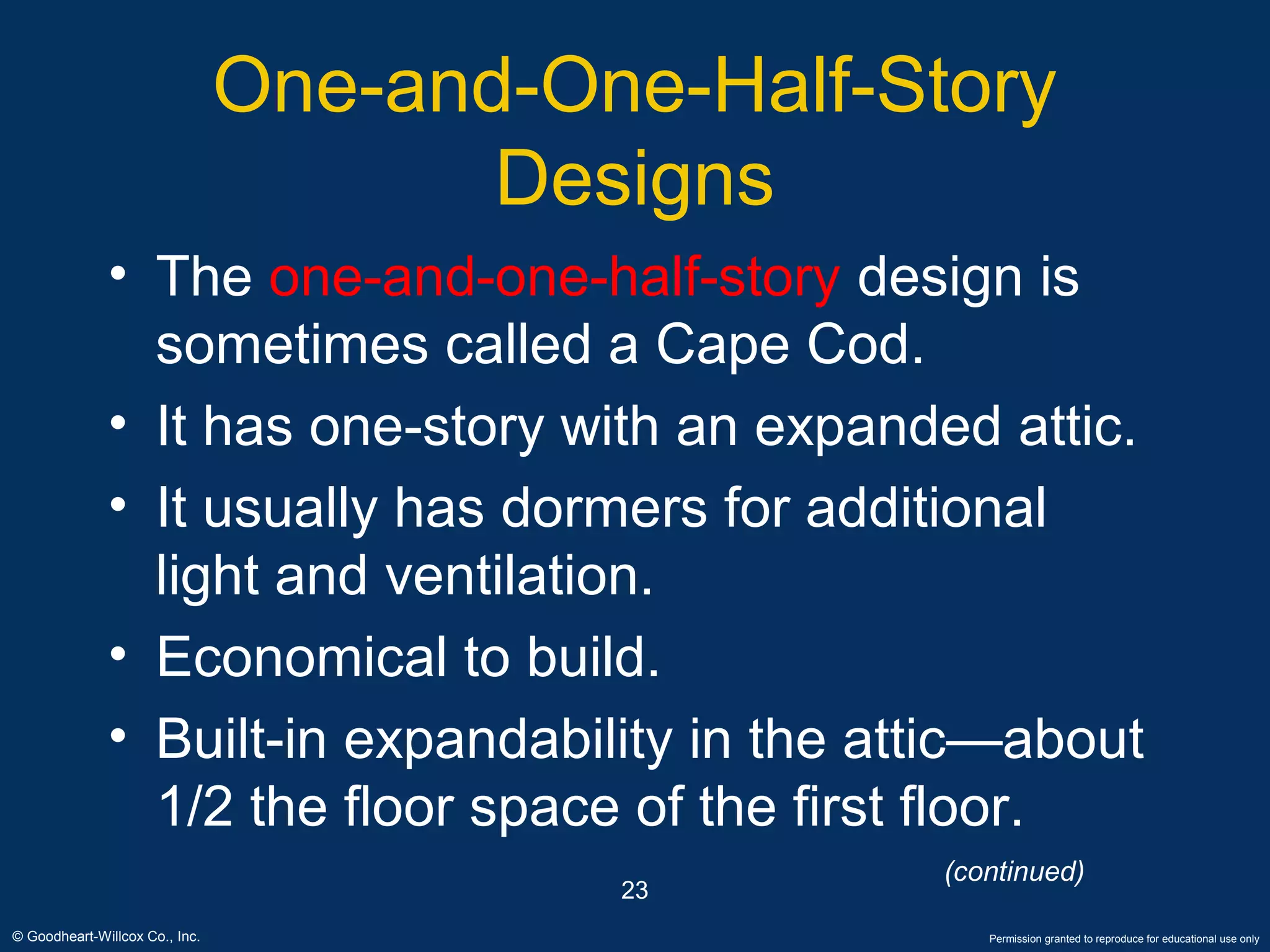 One-and-One-Half-Story Designs

• The one-and-one-half-story design is sometimes called a Cape Cod.
• It has one-story with an expanded attic.
• It usually has dormers for additional light and ventilation.
• Economical to build.
• Built-in expandability in the attic—about 1/2 the floor space of the first floor.

(continued)

23

© Goodheart-Willcox Co., Inc.

Permission granted to reproduce for educational use only